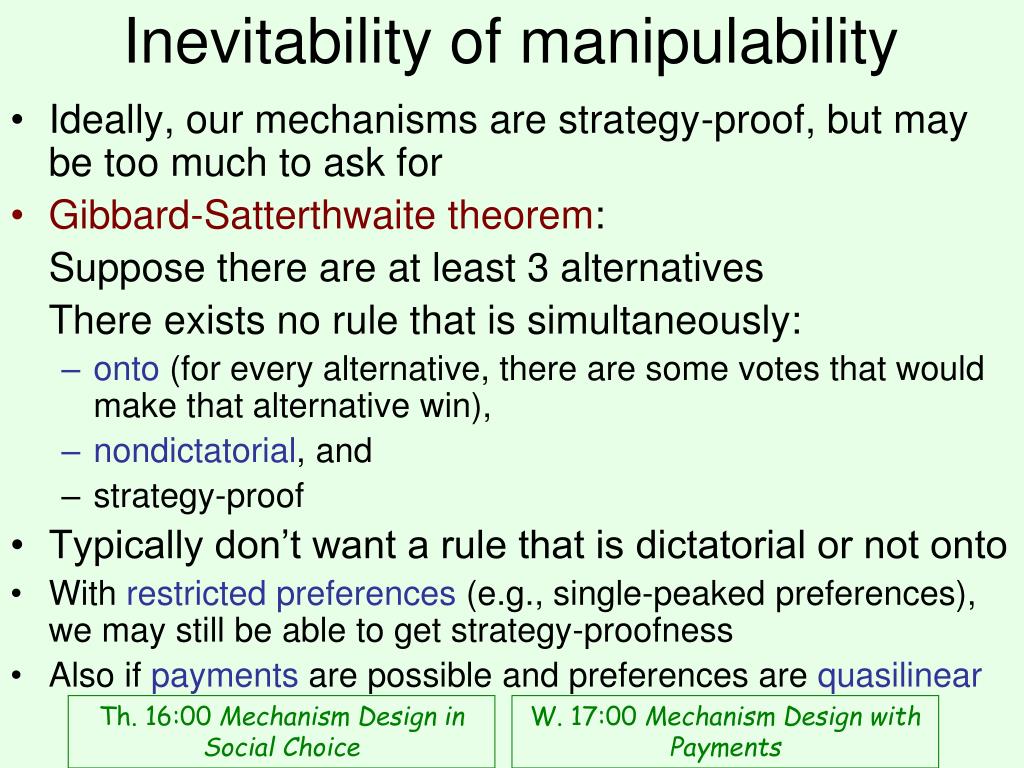 Inevitability of manipulability

• Ideally, our mechanisms are strategy-proof, but may be too much to ask for
• Gibbard-Satterthwaite theorem:
Suppose there are at least 3 alternatives
There exists no rule that is simultaneously:
– onto (for every alternative, there are some votes that would make that alternative win),
– nondictatorial, and
– strategy-proof
• Typically don't want a rule that is dictatorial or not onto
• With restricted preferences (e.g., single-peaked preferences), we may still be able to get strategy-proofness
• Also if payments are possible and preferences are quasilinear

Th. 16:00 Mechanism Design in Social Choice

W. 17:00 Mechanism Design with Payments